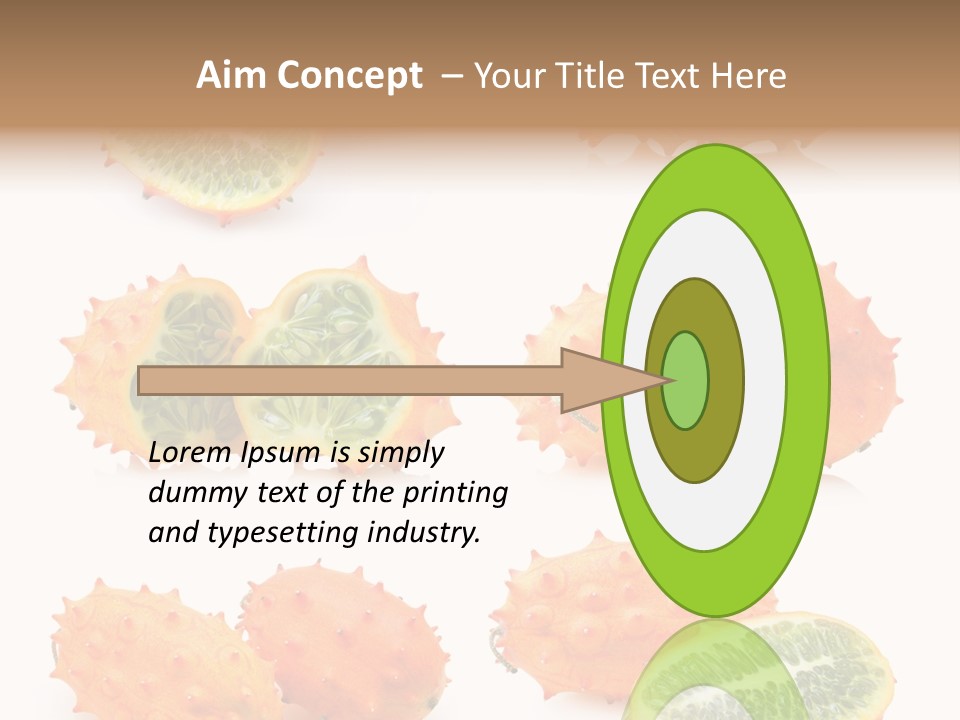 Aim Concept – Your Title Text Here

Lorem Ipsum is simply dummy text of the printing and typesetting industry.